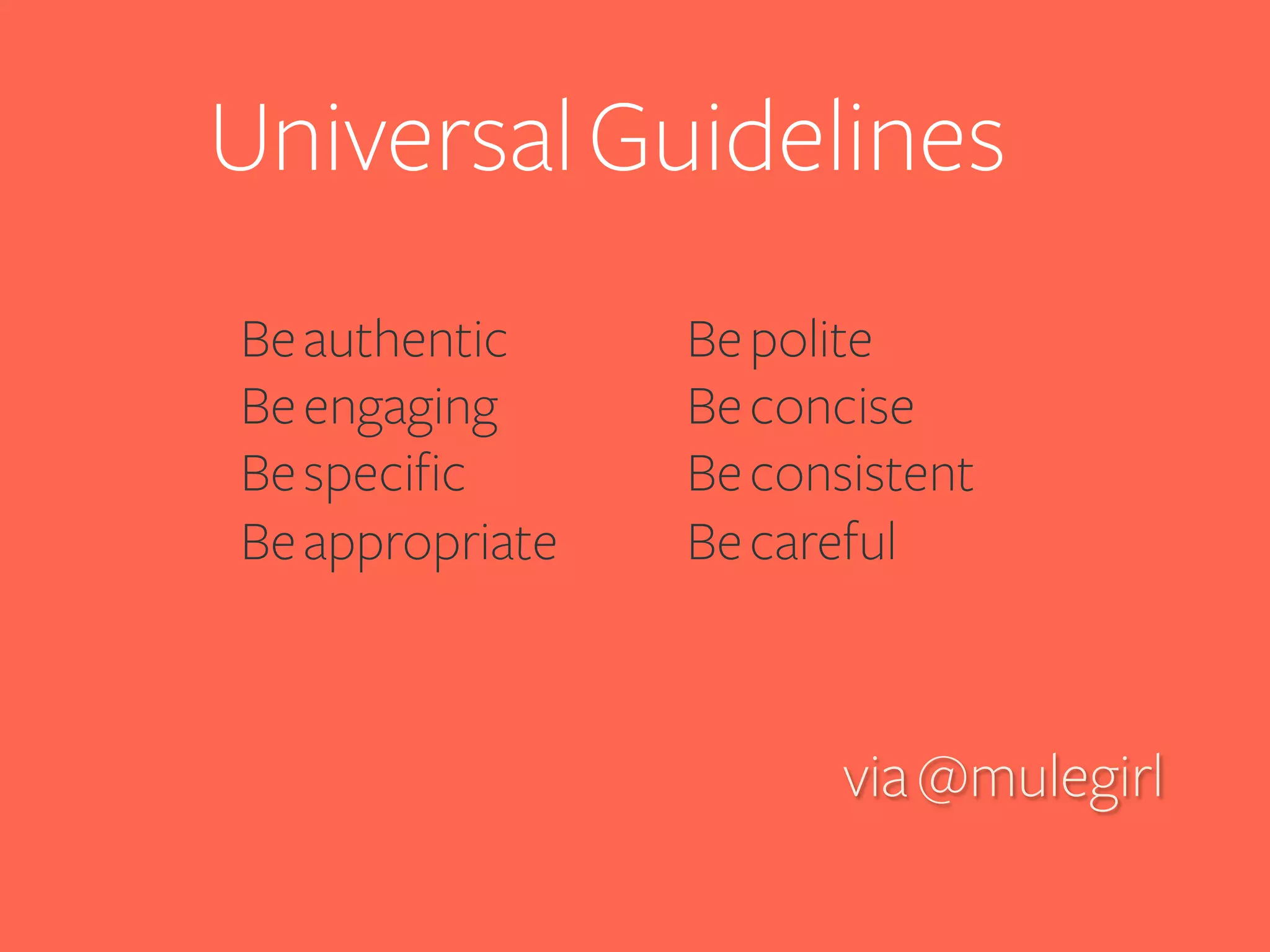 Universal Guidelines

Be authentic
Be engaging
Be specific
Be appropriate

Be polite
Be concise
Be consistent
Be careful

via @mulegirl